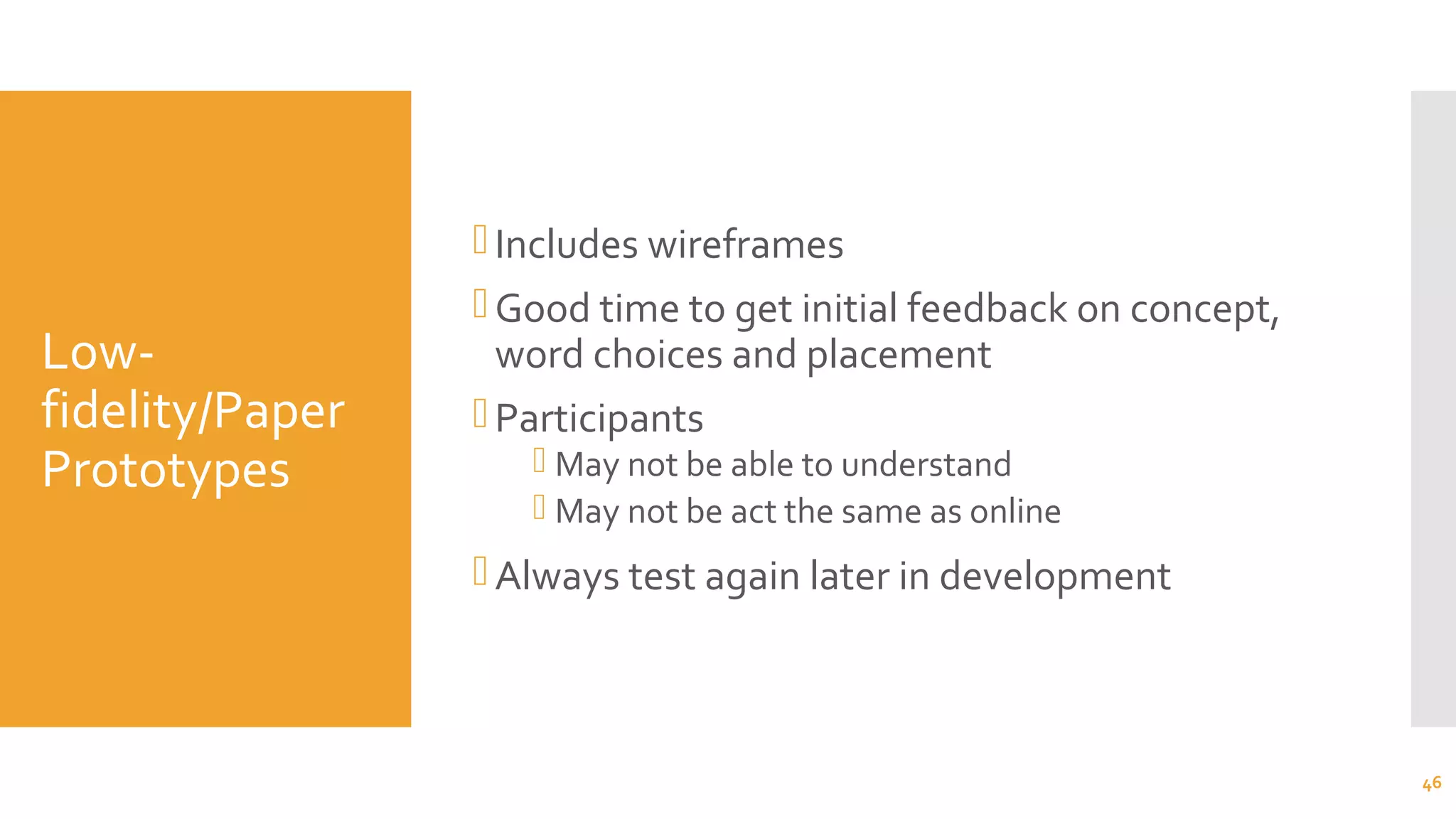 Low-fidelity/Paper Prototypes

Includes wireframes

Good time to get initial feedback on concept, word choices and placement

Participants

May not be able to understand

May not be act the same as online

Always test again later in development

46